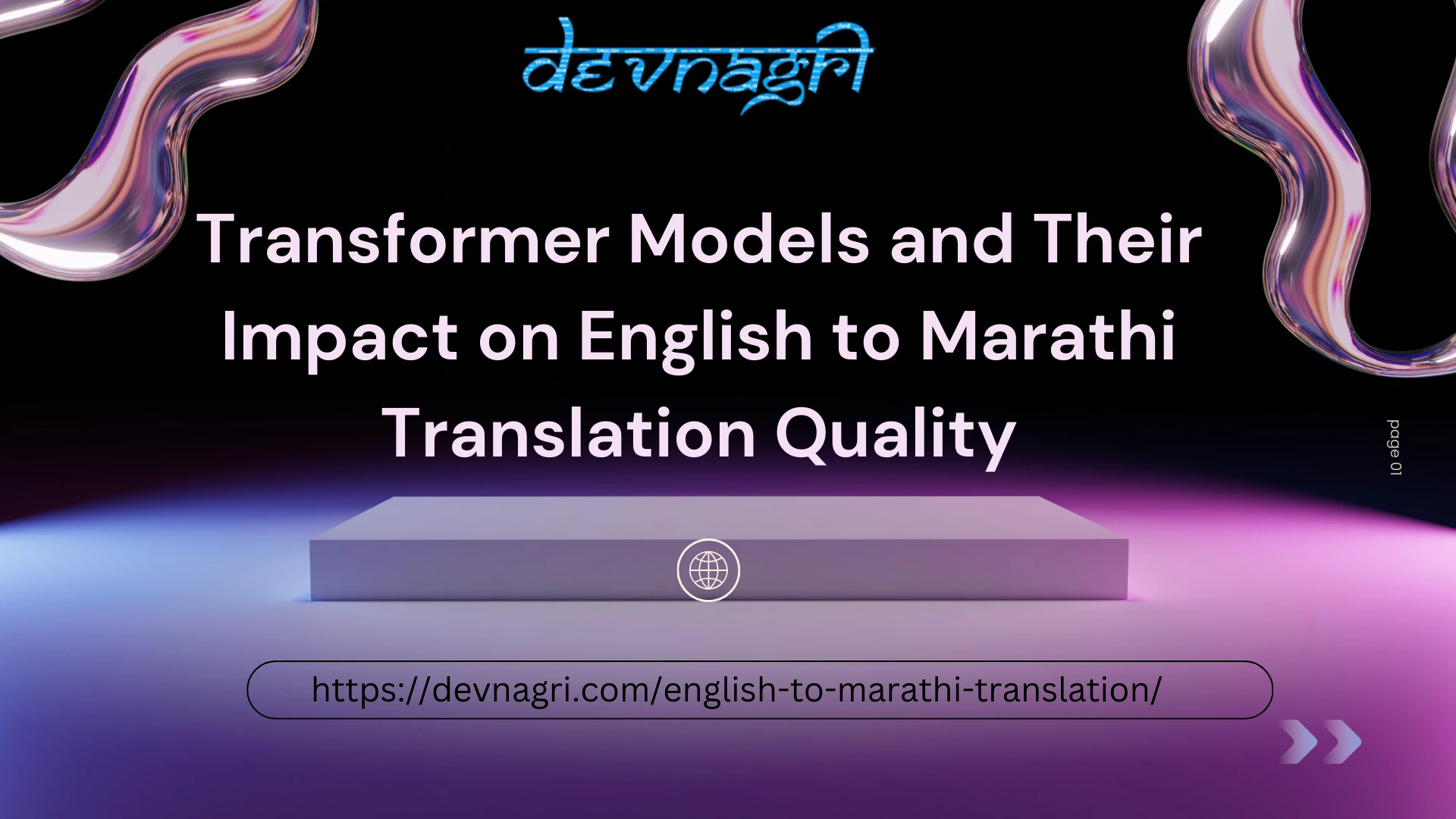 devnagri

Transformer Models and Their Impact on English to Marathi Translation Quality

page 01

https://devnagri.com/english-to-marathi-translation/